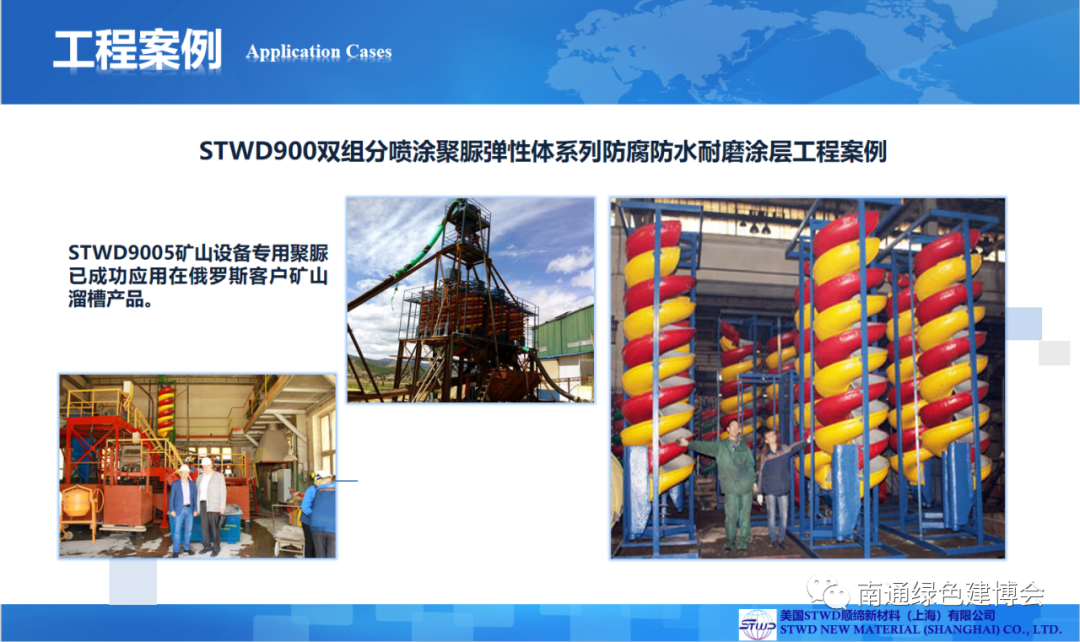 工程案例 Application Cases

STWD900双组分喷涂聚脲弹性体系列防腐防水耐磨涂层工程案例

STWD9005矿山设备专用聚脲已成功应用在俄罗斯客户矿山溜槽产品。

南通绿色建博会

STWD

美国STWD顺缔新材料（上海）有限公司
STWD NEW MATERIAL (SHANGHAI) CO., LTD.